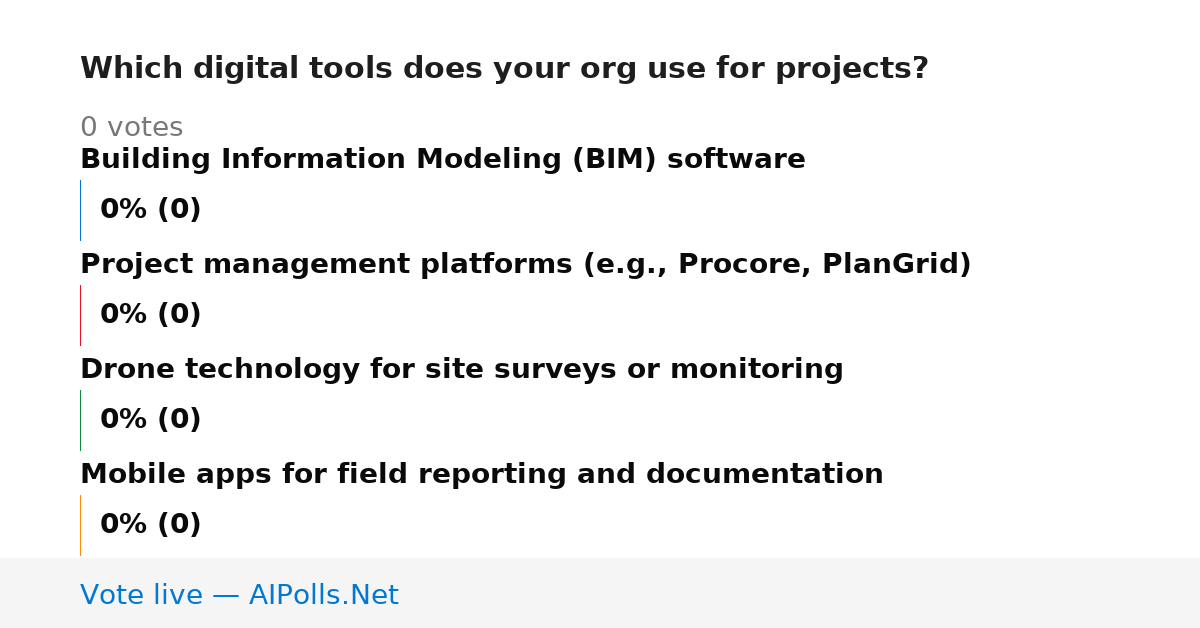 Which digital tools does your org use for projects?

0 votes

Building Information Modeling (BIM) software

0% (0)

Project management platforms (e.g., Procore, PlanGrid)

0% (0)

Drone technology for site surveys or monitoring

0% (0)

Mobile apps for field reporting and documentation

0% (0)

Vote live — AIPolls.Net